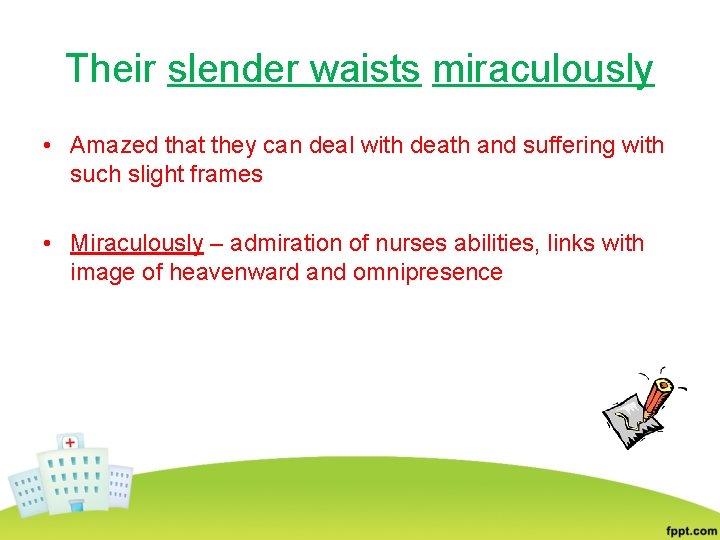 Their slender waists miraculously

• Amazed that they can deal with death and suffering with such slight frames

• Miraculously – admiration of nurses abilities, links with image of heavenward and omnipresence

fppt.com